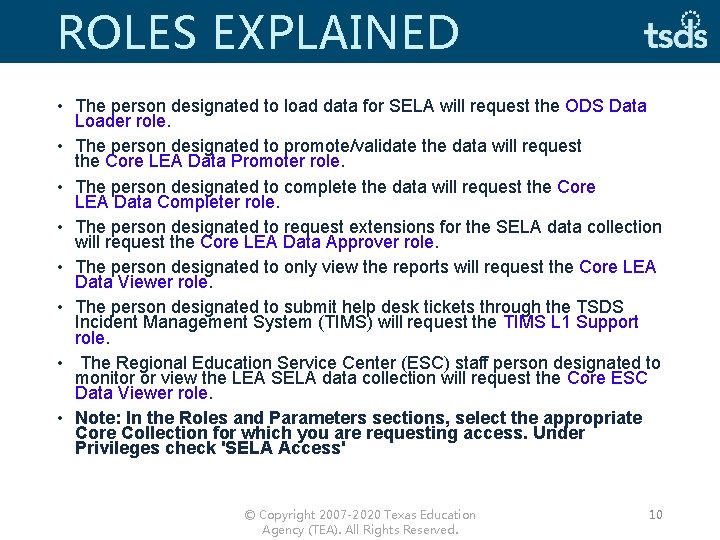 ROLES EXPLAINED

tsds

• The person designated to load data for SELA will request the ODS Data Loader role.

• The person designated to promote/validate the data will request the Core LEA Data Promoter role.

• The person designated to complete the data will request the Core LEA Data Completer role.

• The person designated to request extensions for the SELA data collection will request the Core LEA Data Approver role.

• The person designated to only view the reports will request the Core LEA Data Viewer role.

• The person designated to submit help desk tickets through the TSDS Incident Management System (TIMS) will request the TIMS L1 Support role.

• The Regional Education Service Center (ESC) staff person designated to monitor or view the LEA SELA data collection will request the Core ESC Data Viewer role.

• Note: In the Roles and Parameters sections, select the appropriate Core Collection for which you are requesting access. Under Privileges check 'SELA Access'

© Copyright 2007-2020 Texas Education Agency (TEA). All Rights Reserved.

10